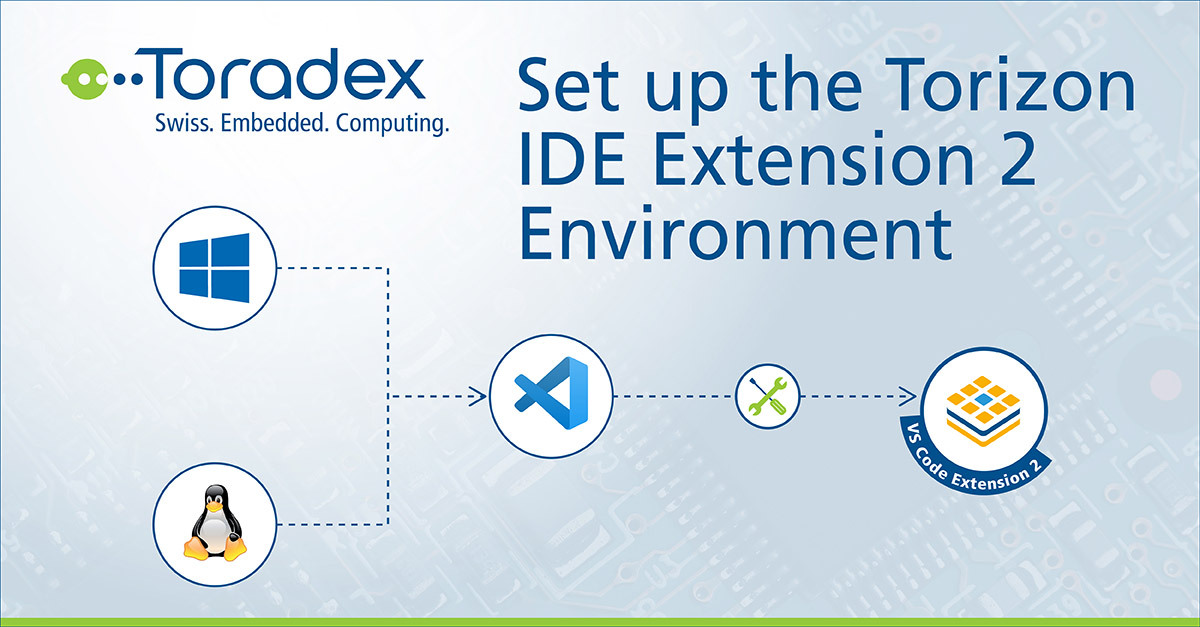 Toradex
Swiss. Embedded. Computing.

Set up the Torizon IDE Extension 2 Environment

VS Code Extension 2